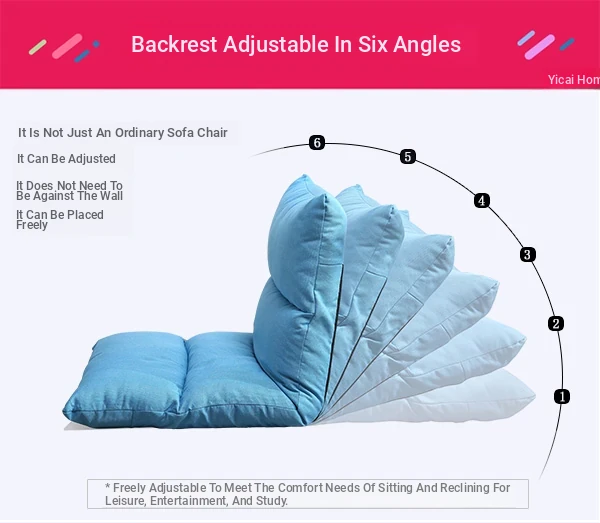 Backrest Adjustable In Six Angles

Yicai Hom

It Is Not Just An Ordinary Sofa Chair

It Can Be Adjusted

It Does Not Need To Be Against The Wall

It Can Be Placed Freely

6

5

4

3

2

1

* Freely Adjustable To Meet The Comfort Needs Of Sitting And Reclining For Leisure, Entertainment, And Study.